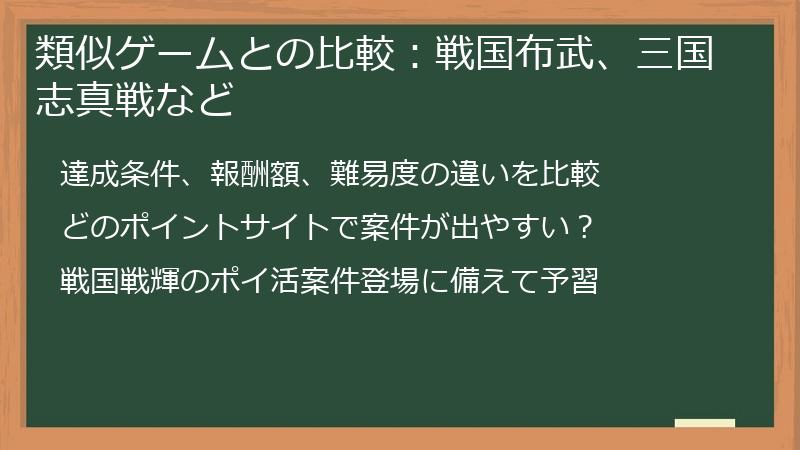 類似ゲームとの比較：戦国布武、三国志真戦など

達成条件、報酬額、難易度の違いを比較

どのポイントサイトで案件が出やすい？

戦国戦輝のポイ活案件登場に備えて予習